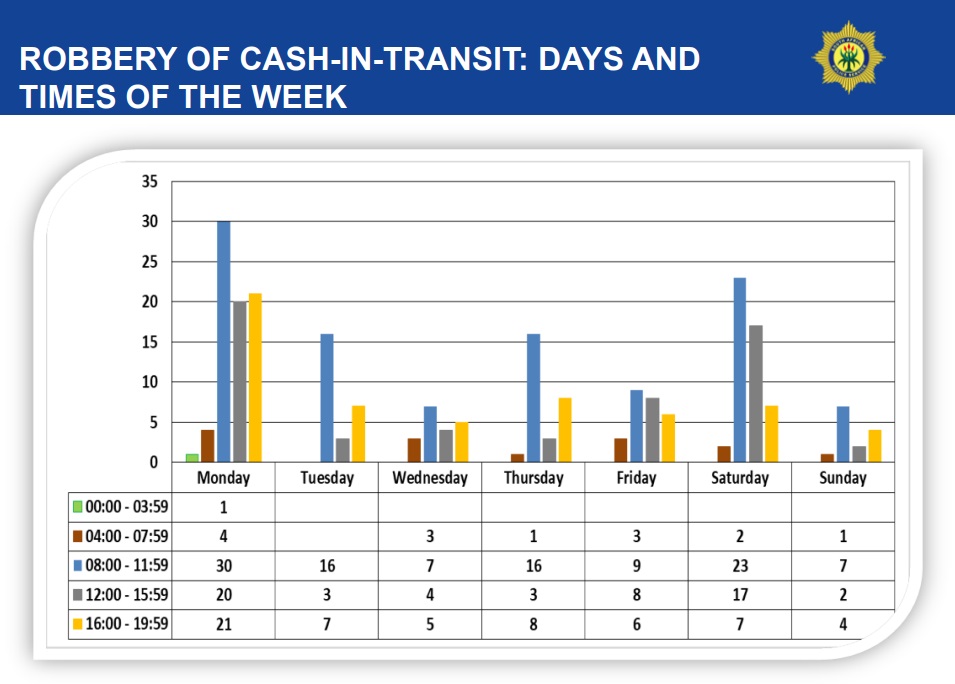 ROBBERY OF CASH-IN-TRANSIT: DAYS AND TIMES OF THE WEEK

35
30
25
20
15
10
5
0

| | Monday | Tuesday | Wednesday | Thursday | Friday | Saturday | Sunday |
|---|---|---|---|---|---|---|---|
| 00:00 - 03:59 | 1 | | | | | | |
| 04:00 - 07:59 | 4 | | 3 | 1 | 3 | 2 | 1 |
| 08:00 - 11:59 | 30 | 16 | 7 | 16 | 9 | 23 | 7 |
| 12:00 - 15:59 | 20 | 3 | 4 | 3 | 8 | 17 | 2 |
| 16:00 - 19:59 | 21 | 7 | 5 | 8 | 6 | 7 | 4 |